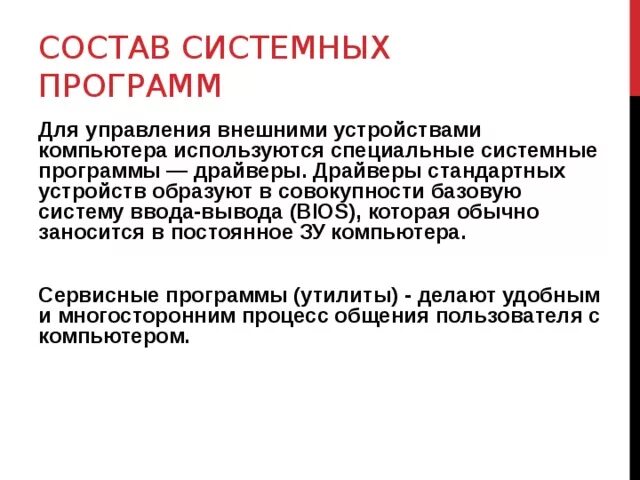 СОСТАВ СИСТЕМНЫХ ПРОГРАММ

Для управления внешними устройствами компьютера используются специальные системные программы — драйверы. Драйверы стандартных устройств образуют в совокупности базовую систему ввода-вывода (BIOS), которая обычно заносится в постоянное ЗУ компьютера.

Сервисные программы (утилиты) - делают удобным и многосторонним процесс общения пользователя с компьютером.